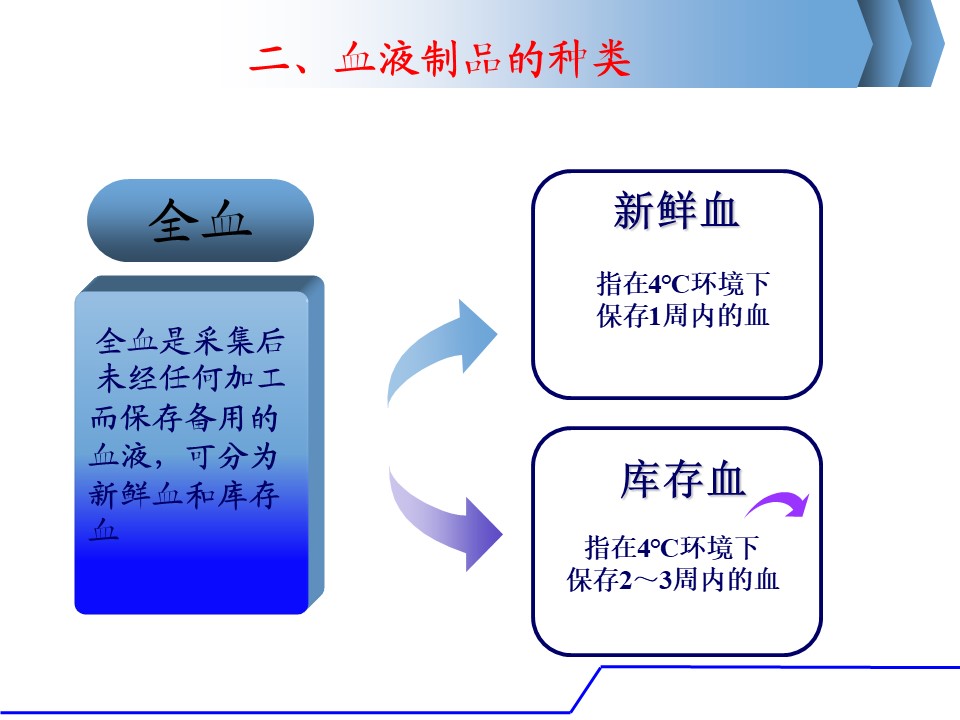 二、血液制品的种类

全血

全血是采集后未经任何加工而保存备用的血液，可分为新鲜血和库存血

新鲜血

指在4°C环境下保存1周内的血

库存血

指在4°C环境下保存2～3周内的血